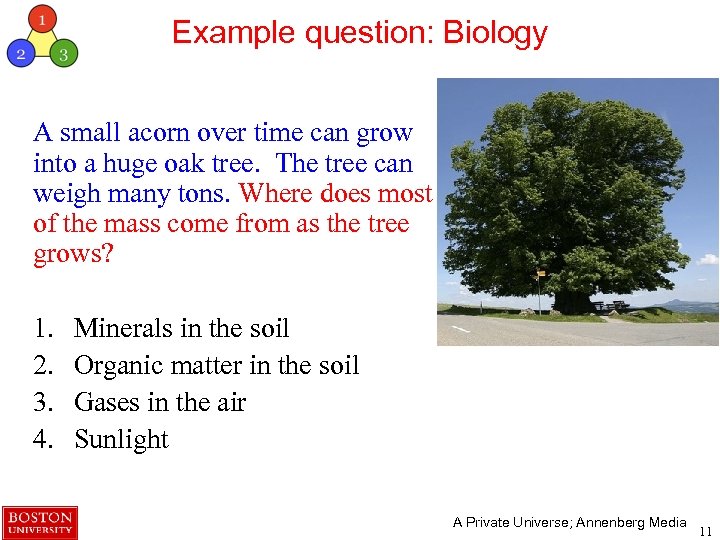 1
2 3

Example question: Biology

A small acorn over time can grow into a huge oak tree. The tree can weigh many tons. Where does most of the mass come from as the tree grows?

1. Minerals in the soil
2. Organic matter in the soil
3. Gases in the air
4. Sunlight

BOSTON UNIVERSITY

A Private Universe; Annenberg Media

11